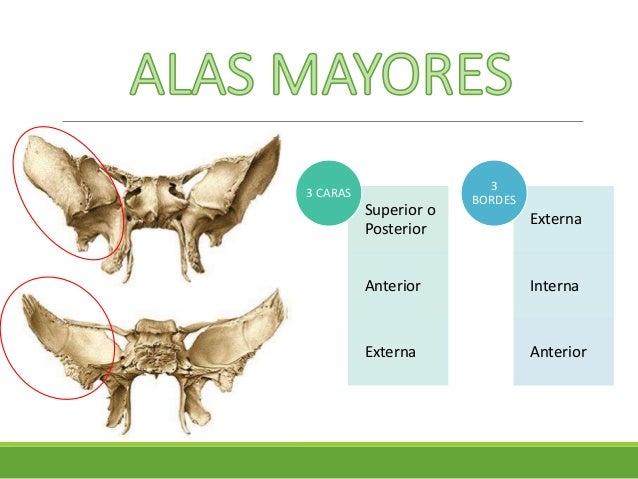 ALAS MAYORES

3 CARAS

Superior o Posterior

Anterior

Externa

3 BORDES

Externa

Interna

Anterior